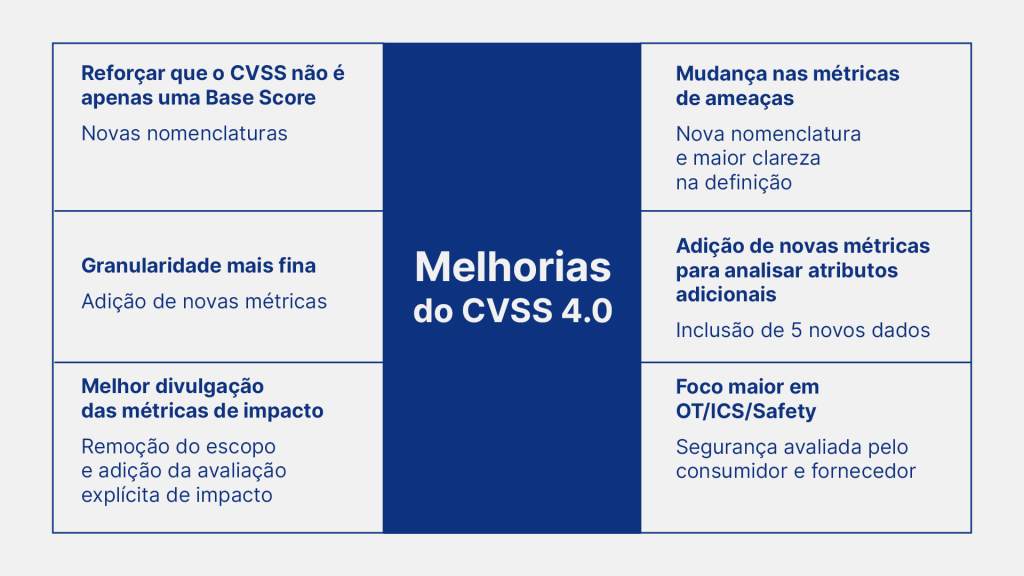 Reforçar que o CVSS não é apenas uma Base Score

Novas nomenclaturas

Granularidade mais fina

Adição de novas métricas

Melhor divulgação das métricas de impacto

Remoção do escopo e adição da avaliação explícita de impacto

Melhorias do CVSS 4.0

Mudança nas métricas de ameaças

Nova nomenclatura e maior clareza na definição

Adição de novas métricas para analisar atributos adicionais

Inclusão de 5 novos dados

Foco maior em OT/ICS/Safety

Segurança avaliada pelo consumidor e fornecedor